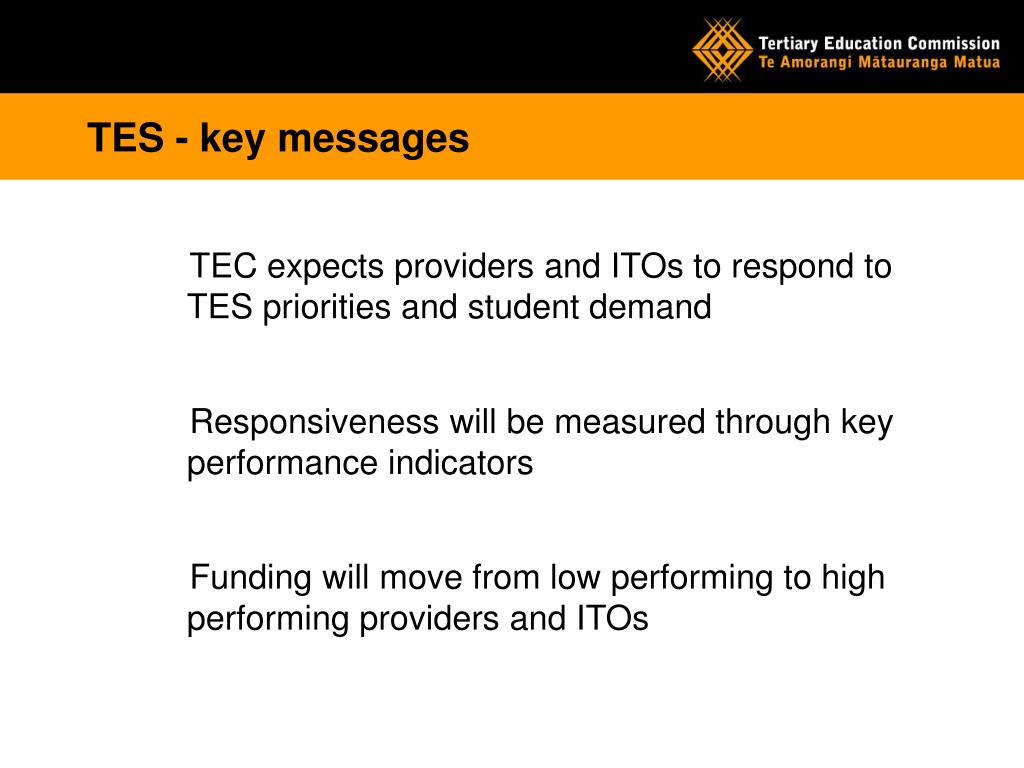 Tertiary Education Commission
Te Amorangi Mātauranga Matua

TES - key messages

TEC expects providers and ITOs to respond to TES priorities and student demand

Responsiveness will be measured through key performance indicators

Funding will move from low performing to high performing providers and ITOs